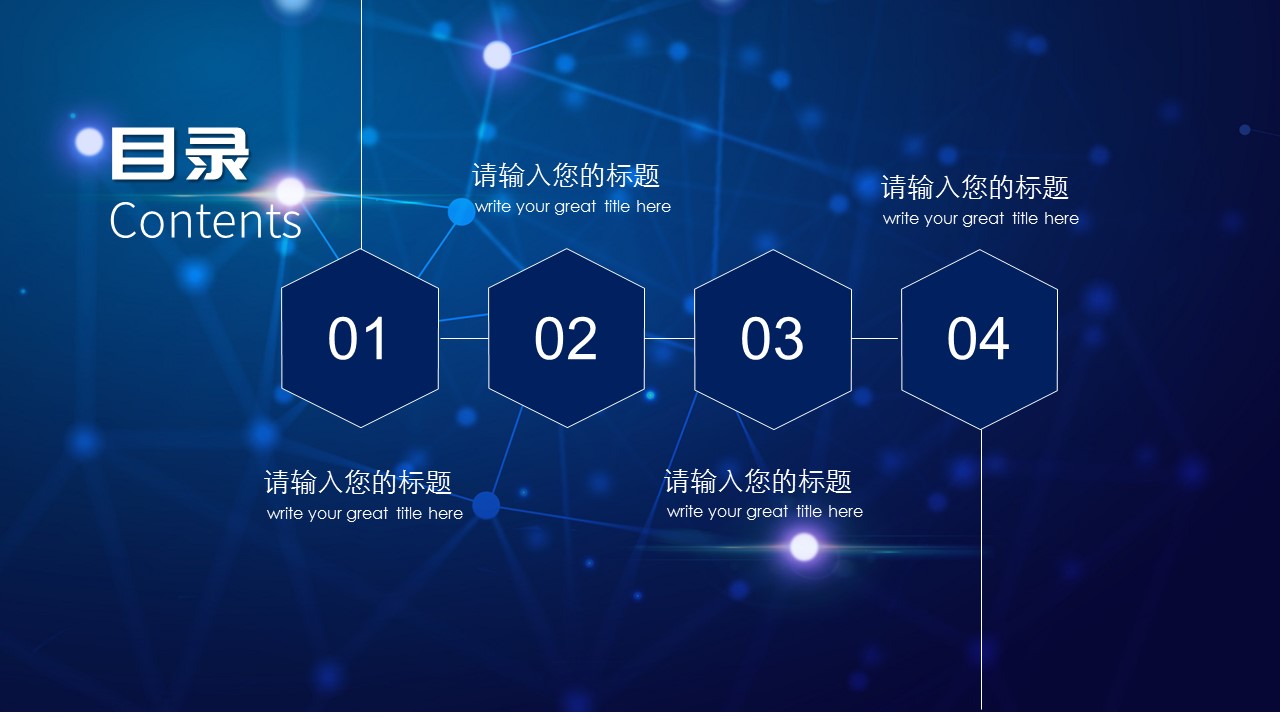 目录
Contents

请输入您的标题
write your great title here

请输入您的标题
write your great title here

01

02

03

04

请输入您的标题
write your great title here

请输入您的标题
write your great title here